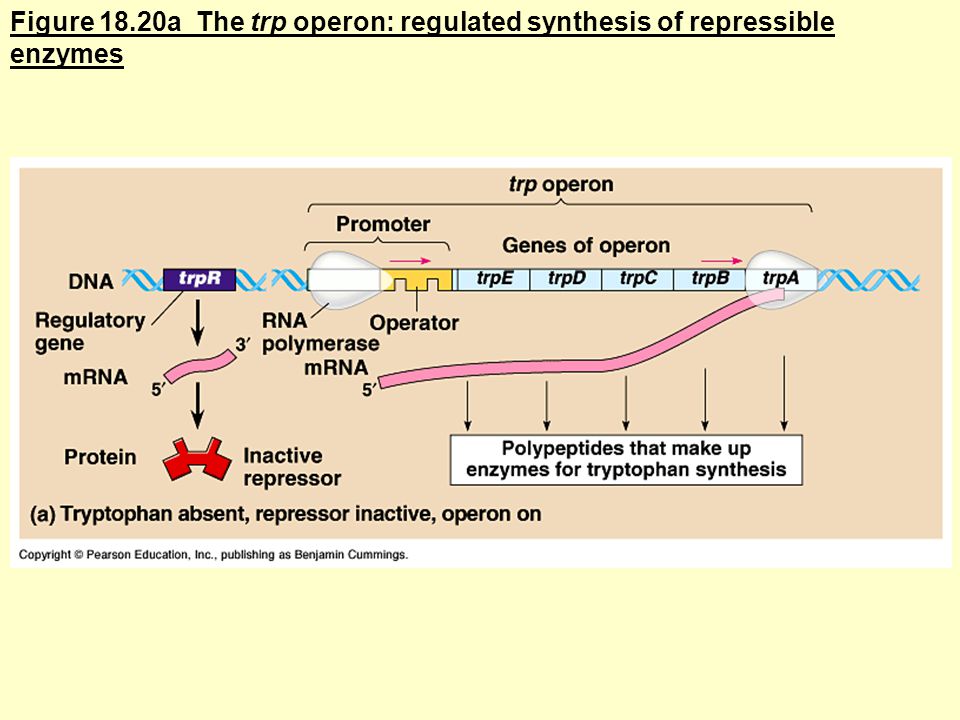 Figure 18.20a The trp operon: regulated synthesis of repressible enzymes

trp operon

Promoter

Genes of operon

DNA

trpR

trpE

trpD

trpC

trpB

trpA

Regulatory gene

RNA polymerase

Operator

3′

mRNA

5′

mRNA

5′

Protein

Inactive repressor

Polypeptides that make up enzymes for tryptophan synthesis

(a) Tryptophan absent, repressor inactive, operon on

Copyright © Pearson Education, Inc., publishing as Benjamin Cummings.